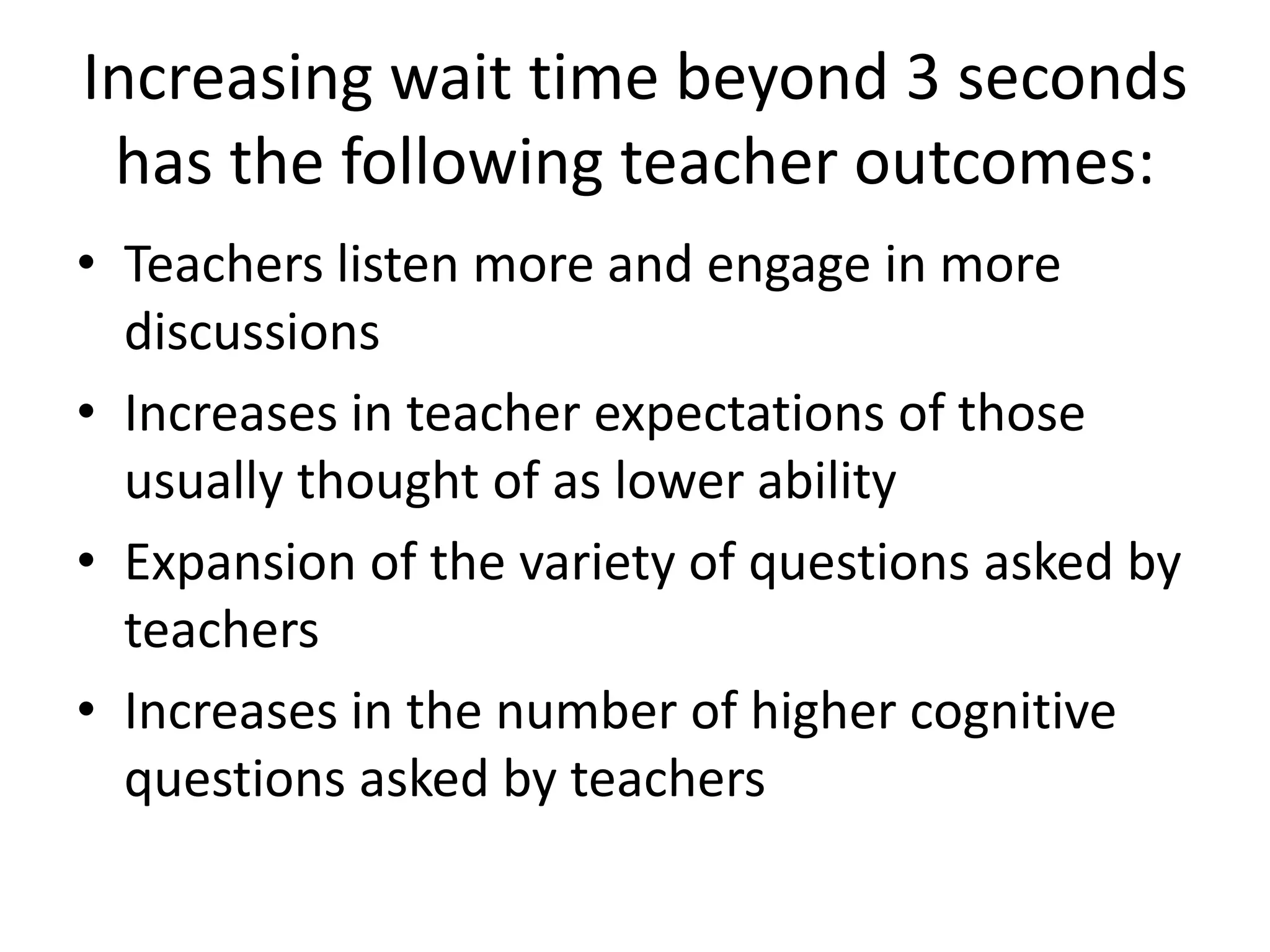 Increasing wait time beyond 3 seconds has the following teacher outcomes:

• Teachers listen more and engage in more discussions
• Increases in teacher expectations of those usually thought of as lower ability
• Expansion of the variety of questions asked by teachers
• Increases in the number of higher cognitive questions asked by teachers